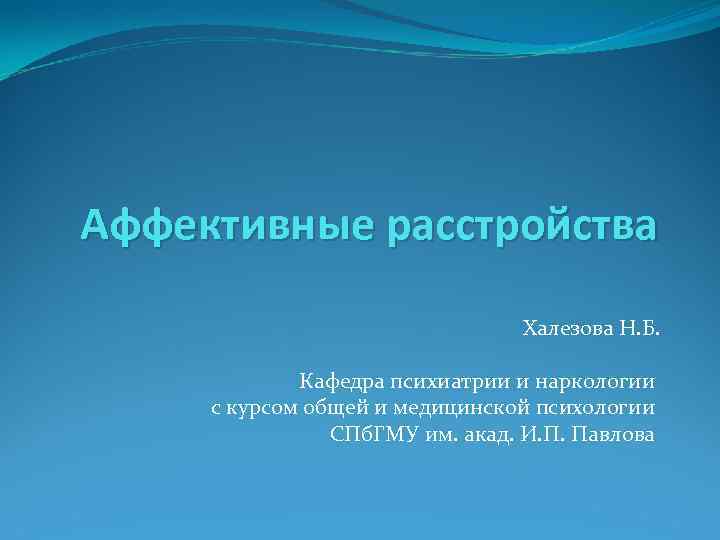 Аффективные расстройства

Халезова Н.Б.

Кафедра психиатрии и наркологии
с курсом общей и медицинской психологии
СПбГМУ им. акад. И.П. Павлова